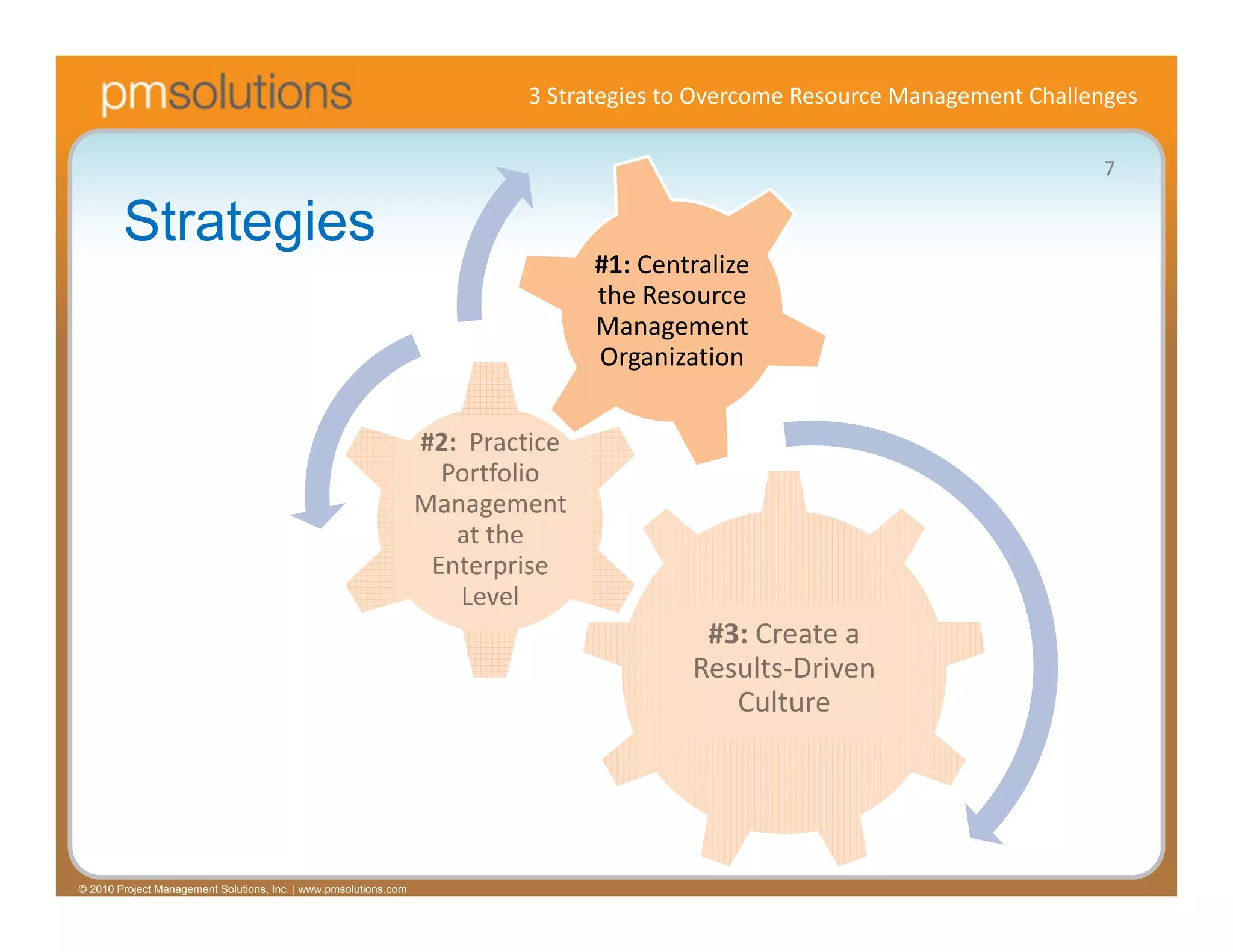 pmsolutions

3 Strategies to Overcome Resource Management Challenges

7

Strategies

#1: Centralize the Resource Management Organization

#2: Practice Portfolio Management at the Enterprise Level

#3: Create a Results-Driven Culture

© 2010 Project Management Solutions, Inc. | www.pmsolutions.com